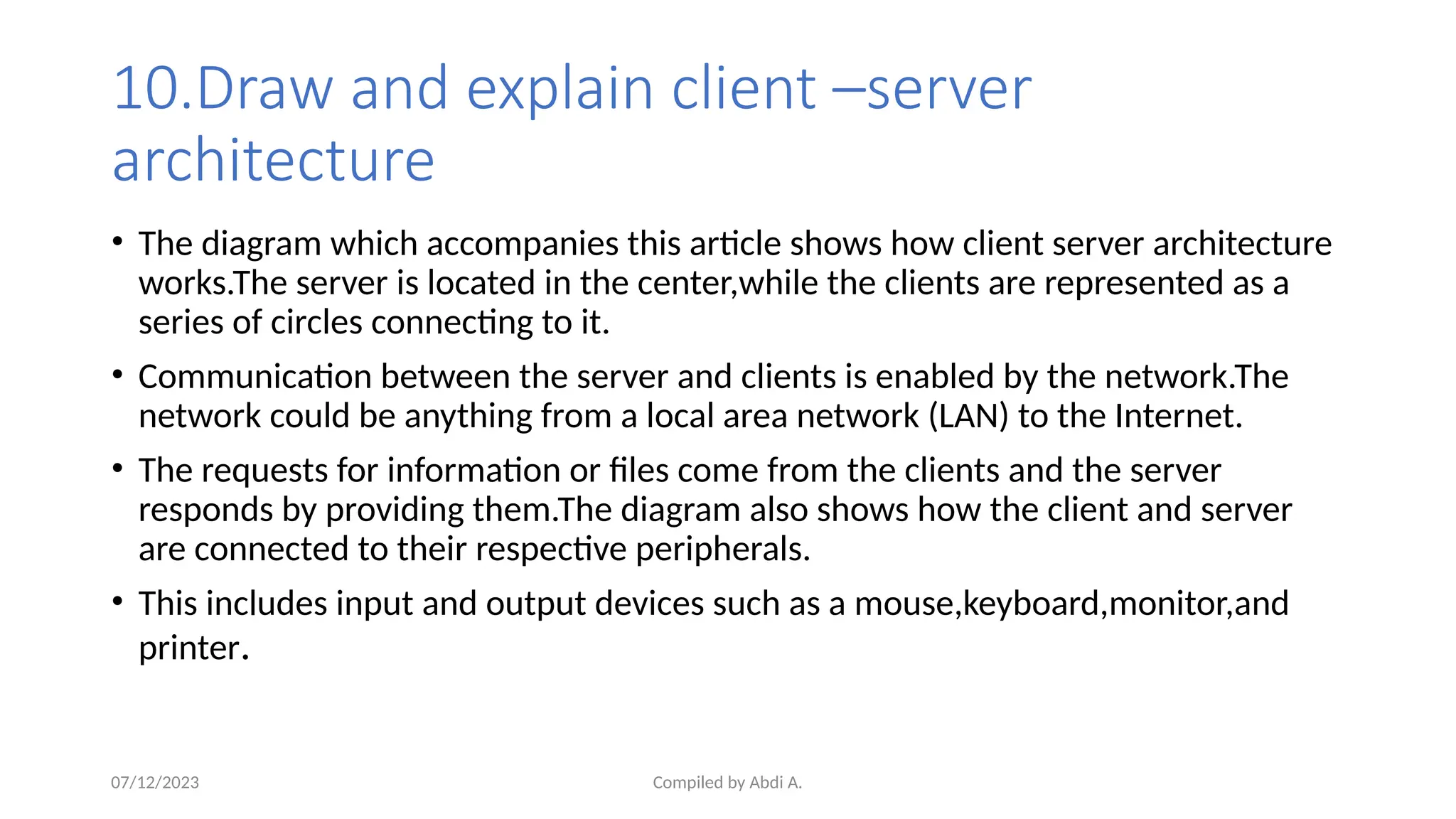 10.Draw and explain client –server architecture

• The diagram which accompanies this article shows how client server architecture works.The server is located in the center,while the clients are represented as a series of circles connecting to it.

• Communication between the server and clients is enabled by the network.The network could be anything from a local area network (LAN) to the Internet.

• The requests for information or files come from the clients and the server responds by providing them.The diagram also shows how the client and server are connected to their respective peripherals.

• This includes input and output devices such as a mouse,keyboard,monitor,and printer.

07/12/2023

Compiled by Abdi A.